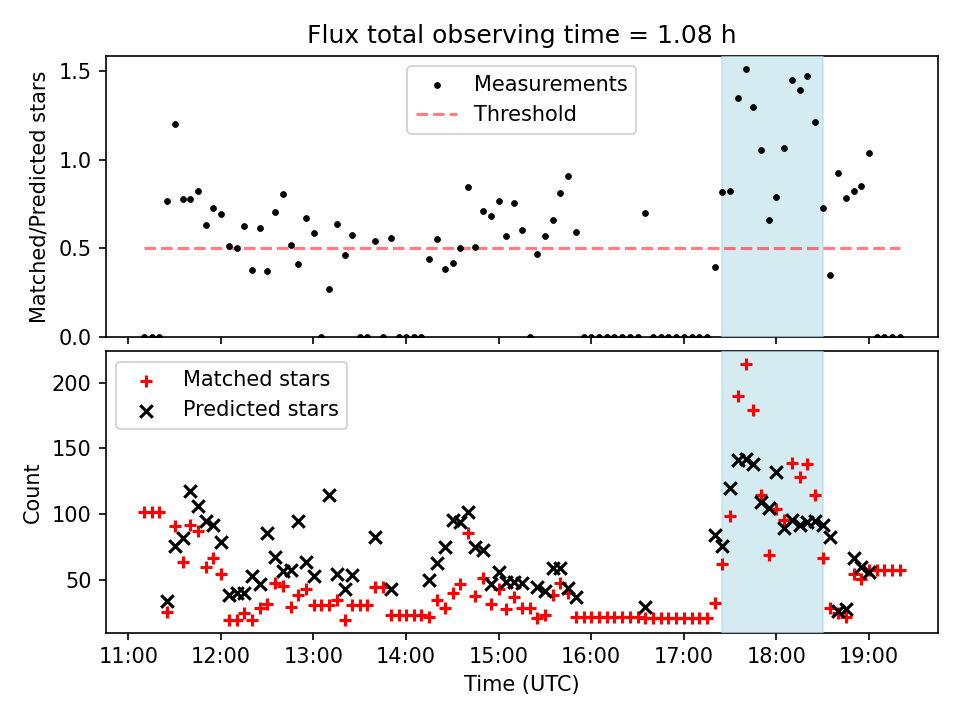 Flux total observing time = 1.08 h

Matched/Predicted stars

1.5
1.0
0.5
0.0

Measurements
Threshold

Count

200
150
100
50

Matched stars
Predicted stars

11:00 12:00 13:00 14:00 15:00 16:00 17:00 18:00 19:00

Time (UTC)